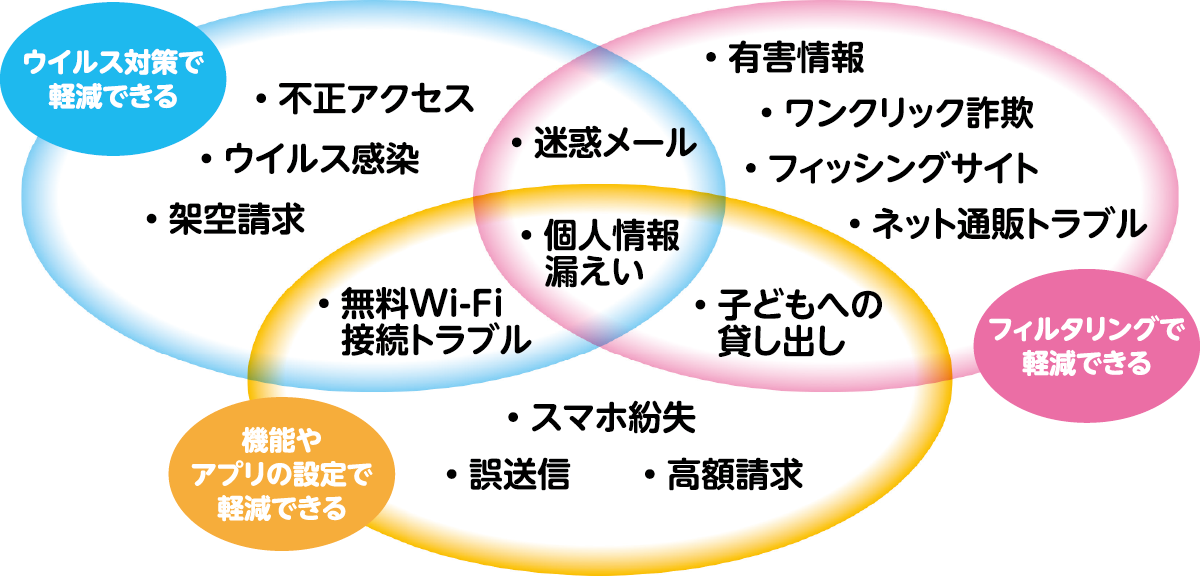 ウイルス対策で軽減できる

・不正アクセス

・ウイルス感染

・架空請求

・迷惑メール

・有害情報

・ワンクリック詐欺

・フィッシングサイト

・ネット通販トラブル

・個人情報漏えい

・無料Wi-Fi接続トラブル

・子どもへの貸し出し

フィルタリングで軽減できる

・スマホ紛失

・誤送信

・高額請求

機能やアプリの設定で軽減できる